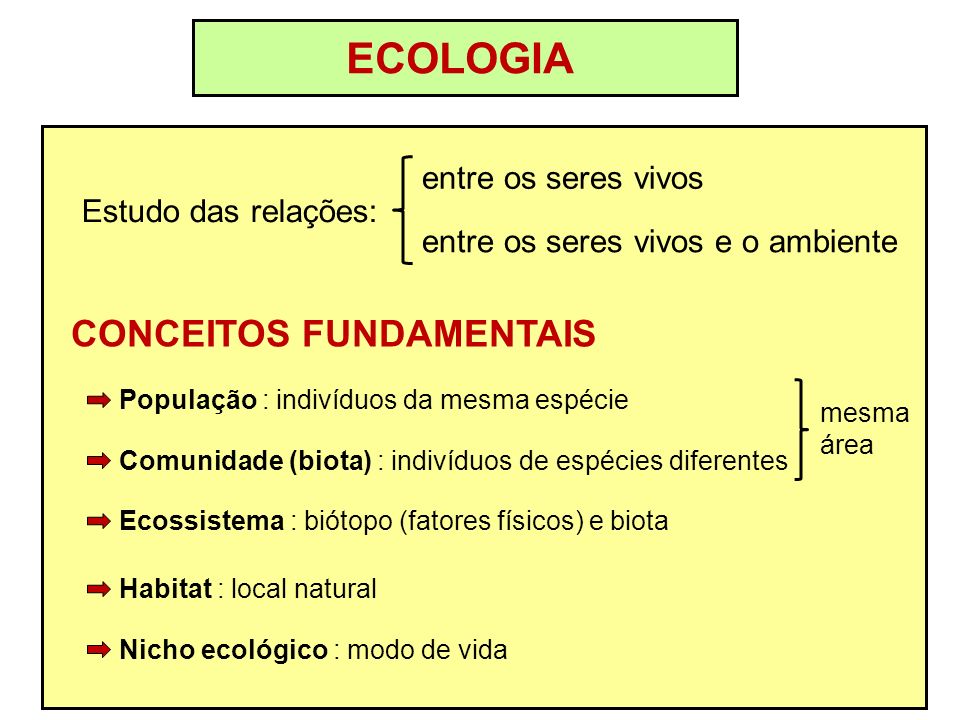 ECOLOGIA

Estudo das relações:
entre os seres vivos
entre os seres vivos e o ambiente

CONCEITOS FUNDAMENTAIS

População : indivíduos da mesma espécie

Comunidade (biota) : indivíduos de espécies diferentes

mesma área

Ecossistema : biótopo (fatores físicos) e biota

Habitat : local natural

Nicho ecológico : modo de vida